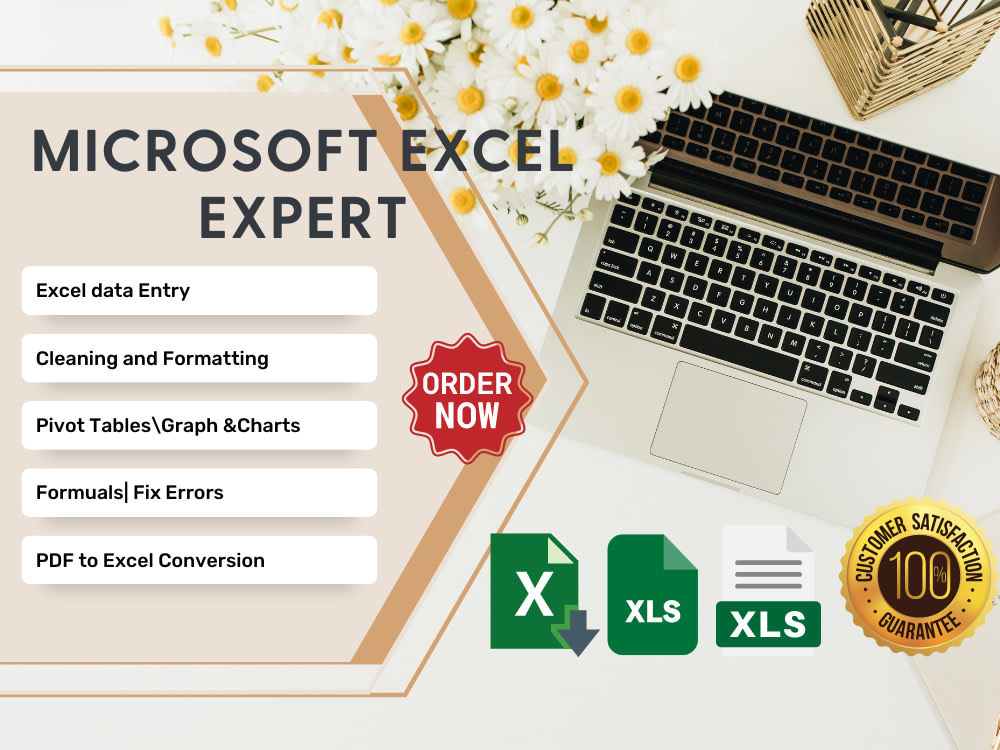 MICROSOFT EXCEL EXPERT

Excel data Entry

Cleaning and Formatting

Pivot Tables\Graph &Charts

Formuals| Fix Errors

PDF to Excel Conversion

ORDER NOW

X

XLS

XLS

CUSTOMER SATISFACTION 100% GUARANTEE